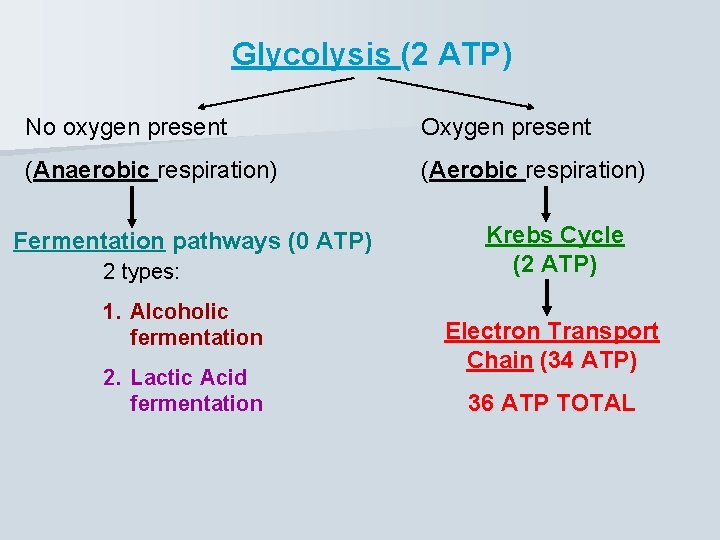 Glycolysis (2 ATP)

No oxygen present

(Anaerobic respiration)

Fermentation pathways (0 ATP)

2 types:

1. Alcoholic fermentation

2. Lactic Acid fermentation

Oxygen present

(Aerobic respiration)

Krebs Cycle (2 ATP)

Electron Transport Chain (34 ATP)

36 ATP TOTAL